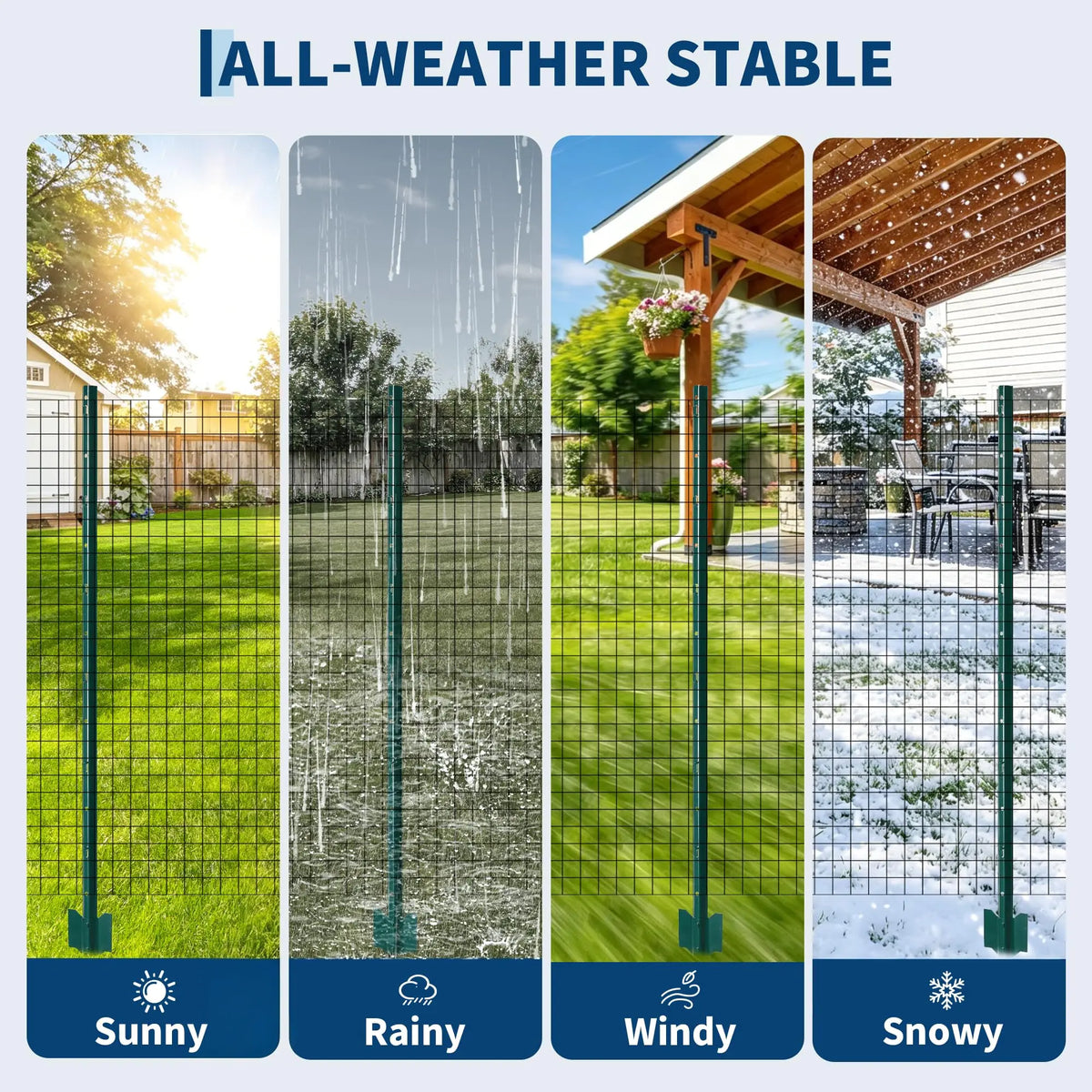 ALL-WEATHER STABLE

Sunny

Rainy

Windy

Snowy